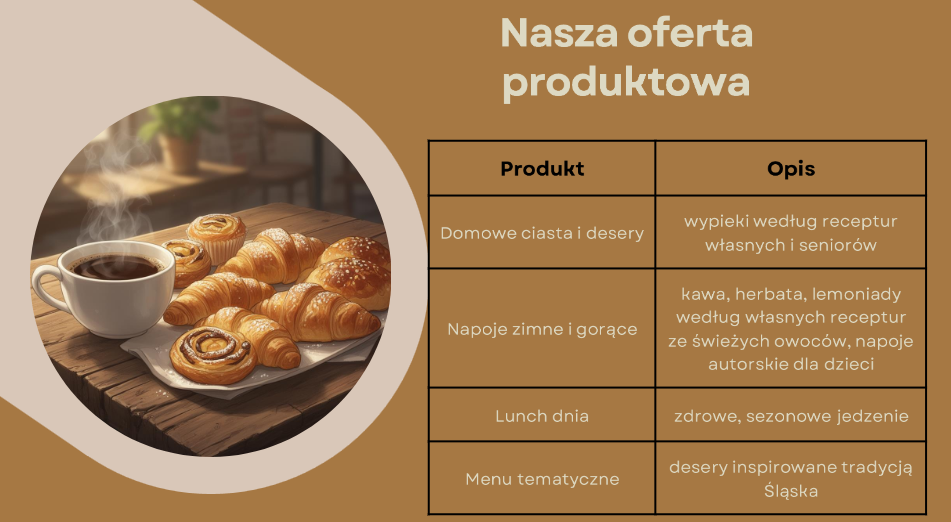 Nasza oferta produktowa

| Produkt | Opis |
|---|---|
| Domowe ciasta i desery | wypieki według receptur własnych i seniorów |
| Napoje zimne i gorące | kawa, herbata, lemoniady według własnych receptur ze świeżych owoców, napoje autorskie dla dzieci |
| Lunch dnia | zdrowe, sezonowe jedzenie |
| Menu tematyczne | desery inspirowane tradycją Śląska |